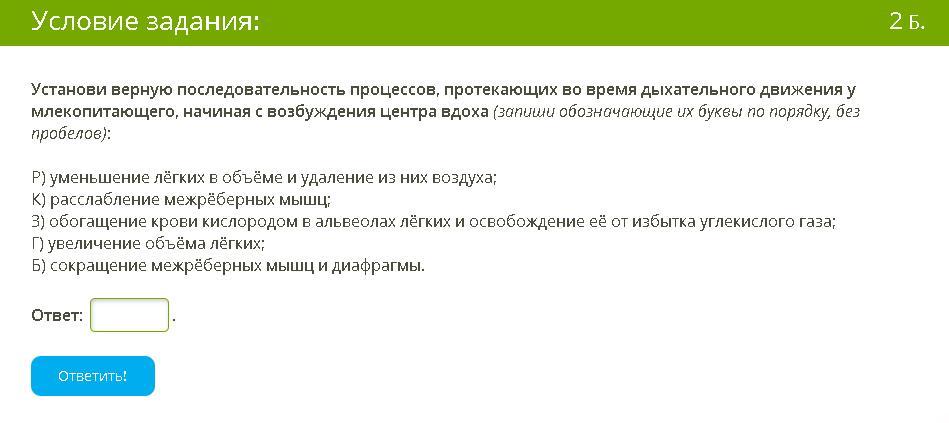 Условие задания:

2 Б.

Установи верную последовательность процессов, протекающих во время дыхательного движения у млекопитающего, начиная с возбуждения центра вдоха (запиши обозначающие их буквы по порядку, без пробелов):

Р) уменьшение лёгких в объёме и удаление из них воздуха;
К) расслабление межрёберных мышц;
З) обогащение крови кислородом в альвеолах лёгких и освобождение её от избытка углекислого газа;
Г) увеличение объёма лёгких;
Б) сокращение межрёберных мышц и диафрагмы.

Ответ: .

Ответить!